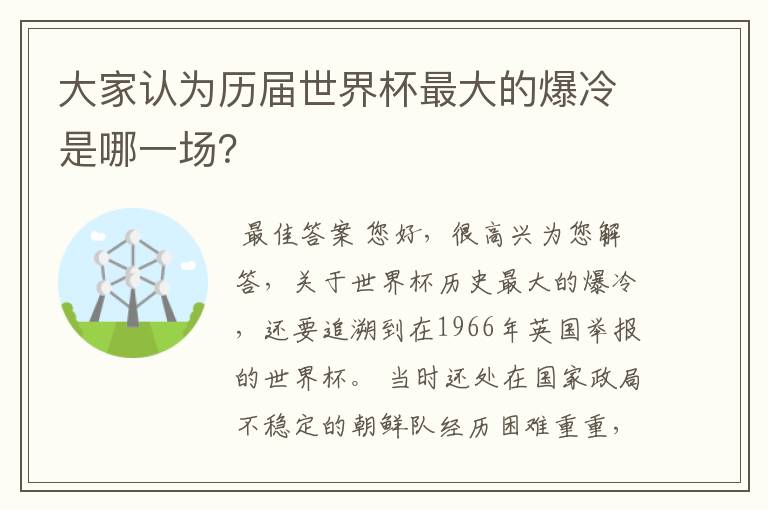 大家认为历届世界杯最大的爆冷是哪一场?

最佳答案 您好，很高兴为您解答，关于世界杯历史最大的爆冷，还要追溯到在1966年英国举报的世界杯。 当时还处在国家政局不稳定的朝鲜队经历困难重重，